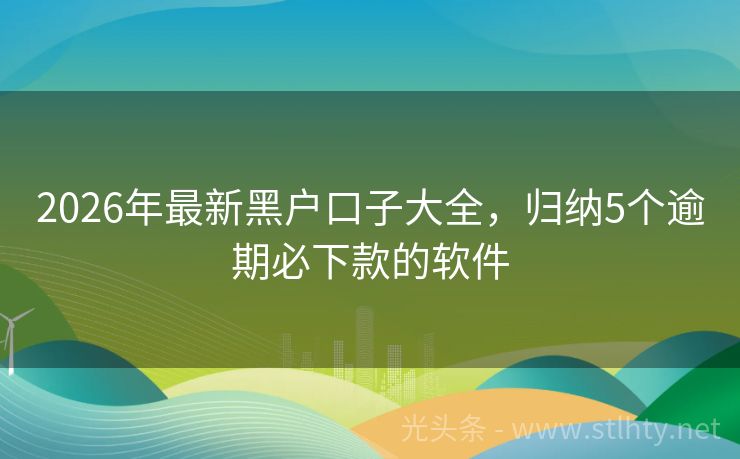 2026年最新黑户口子大全，归纳5个逾期必下款的软件

光头条 - www.stlhty.net